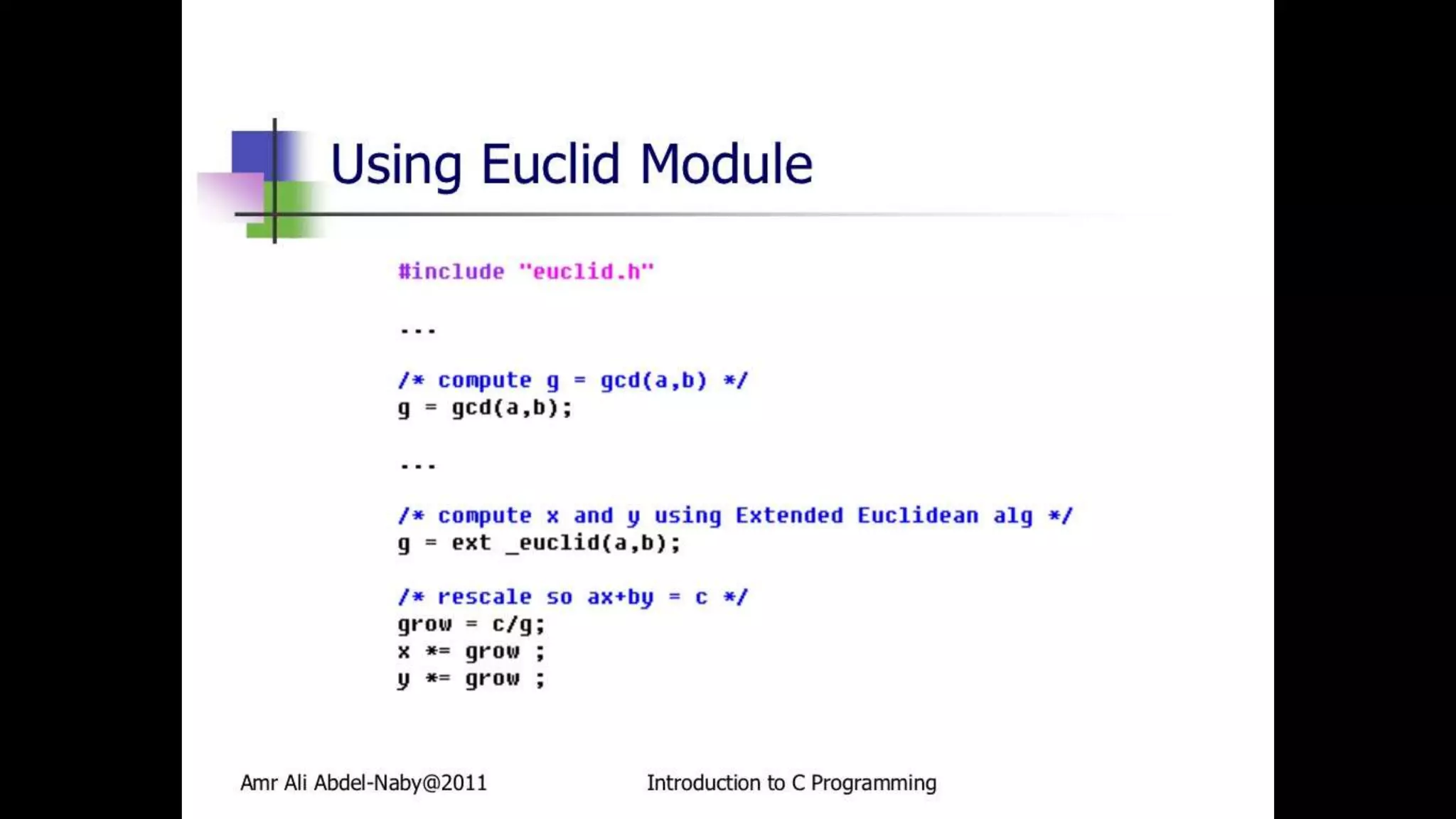 Using Euclid Module

#include "euclid.h"

...

/* compute g = gcd(a,b) */
g = gcd(a,b);

...

/* compute x and y using Extended Euclidean alg */
g = ext _euclid(a,b);

/* rescale so ax+by = c */
grow = c/g;
x *= grow ;
y *= grow ;

Amr Ali Abdel-Naby@2011

Introduction to C Programming